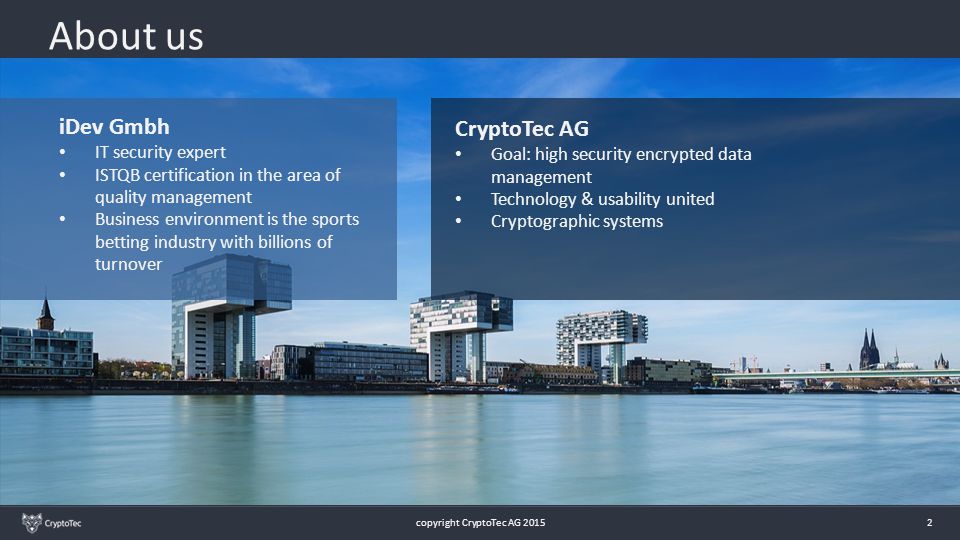 About us

iDev Gmbh
• IT security expert
• ISTQB certification in the area of quality management
• Business environment is the sports betting industry with billions of turnover

CryptoTec AG
• Goal: high security encrypted data management
• Technology & usability united
• Cryptographic systems

CryptoTec

copyright CryptoTec AG 2015

2